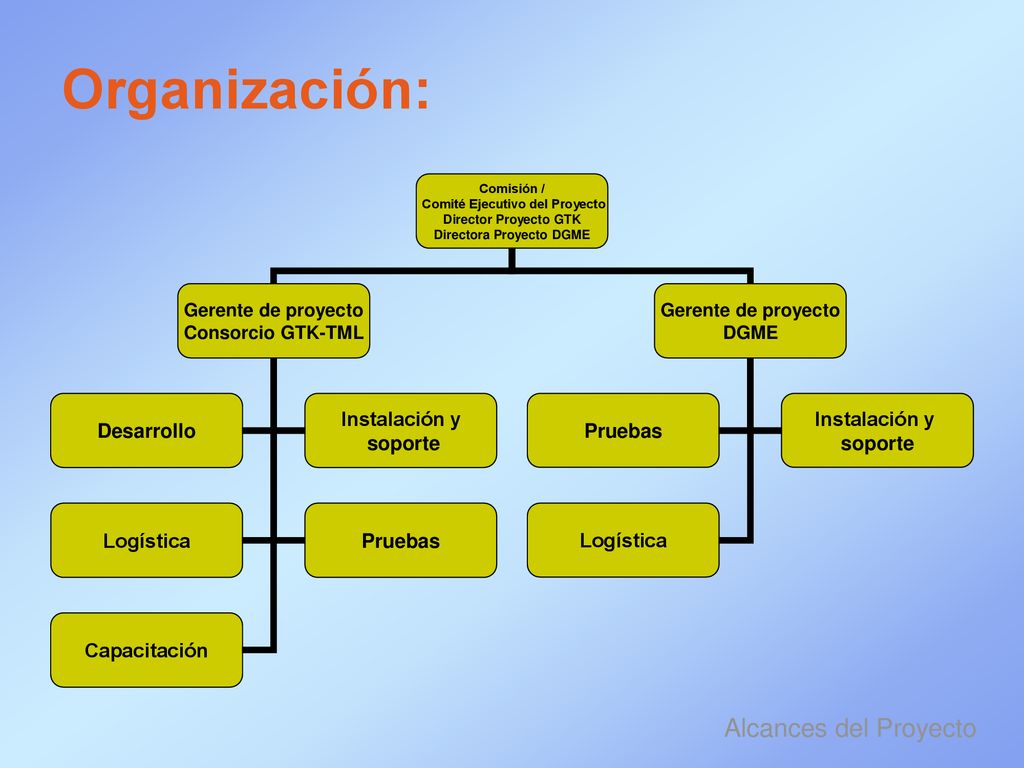 Organización:

Comisión /
Comité Ejecutivo del Proyecto
Director Proyecto GTK
Directora Proyecto DGME

Gerente de proyecto
Consorcio GTK-TML

Desarrollo

Instalación y soporte

Logística

Pruebas

Capacitación

Gerente de proyecto
DGME

Pruebas

Instalación y soporte

Logística

Alcances del Proyecto